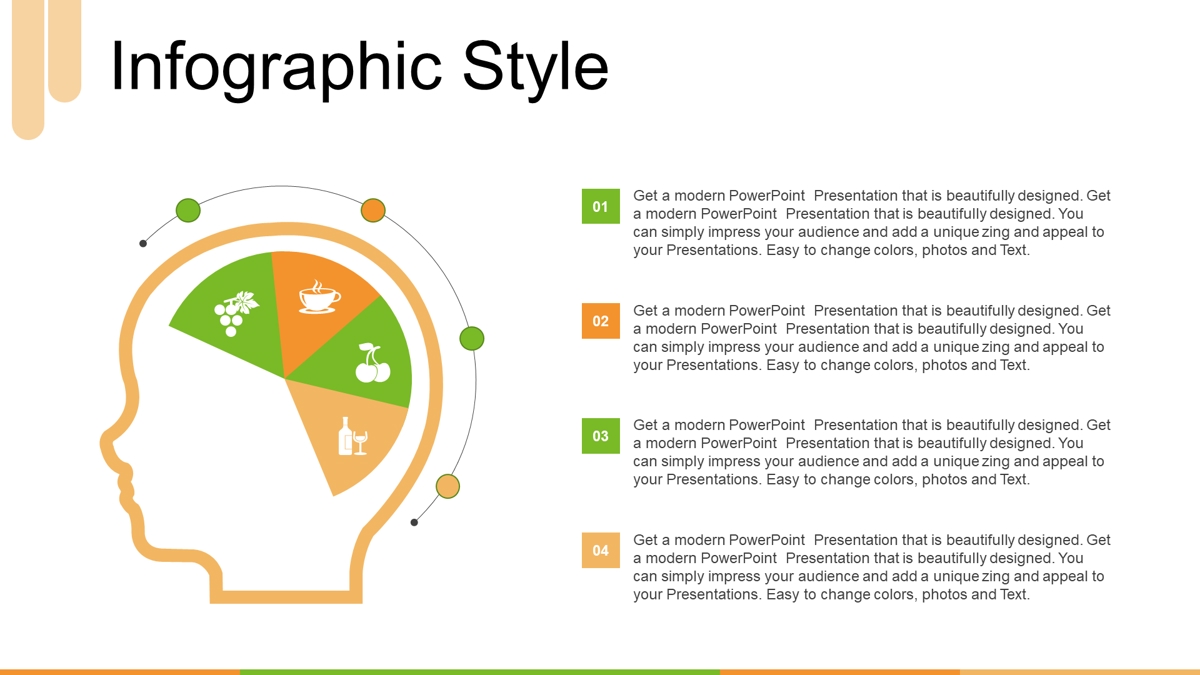 Infographic Style

01
Get a modern PowerPoint Presentation that is beautifully designed. Get a modern PowerPoint Presentation that is beautifully designed. You can simply impress your audience and add a unique zing and appeal to your Presentations. Easy to change colors, photos and Text.

02
Get a modern PowerPoint Presentation that is beautifully designed. Get a modern PowerPoint Presentation that is beautifully designed. You can simply impress your audience and add a unique zing and appeal to your Presentations. Easy to change colors, photos and Text.

03
Get a modern PowerPoint Presentation that is beautifully designed. Get a modern PowerPoint Presentation that is beautifully designed. You can simply impress your audience and add a unique zing and appeal to your Presentations. Easy to change colors, photos and Text.

04
Get a modern PowerPoint Presentation that is beautifully designed. Get a modern PowerPoint Presentation that is beautifully designed. You can simply impress your audience and add a unique zing and appeal to your Presentations. Easy to change colors, photos and Text.